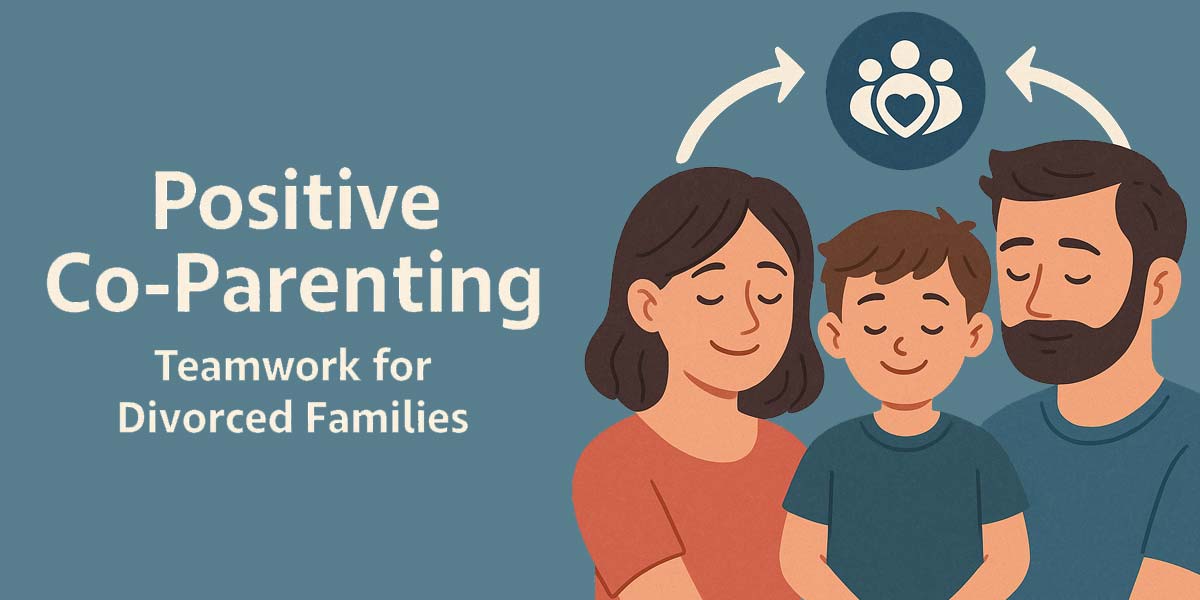 Positive Co-Parenting

Teamwork for Divorced Families